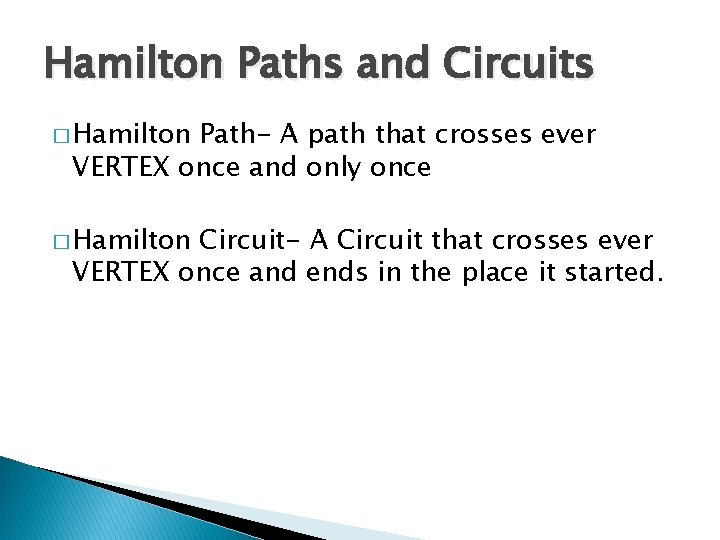 Hamilton Paths and Circuits

□ Hamilton Path- A path that crosses ever VERTEX once and only once

□ Hamilton Circuit- A Circuit that crosses ever VERTEX once and ends in the place it started.